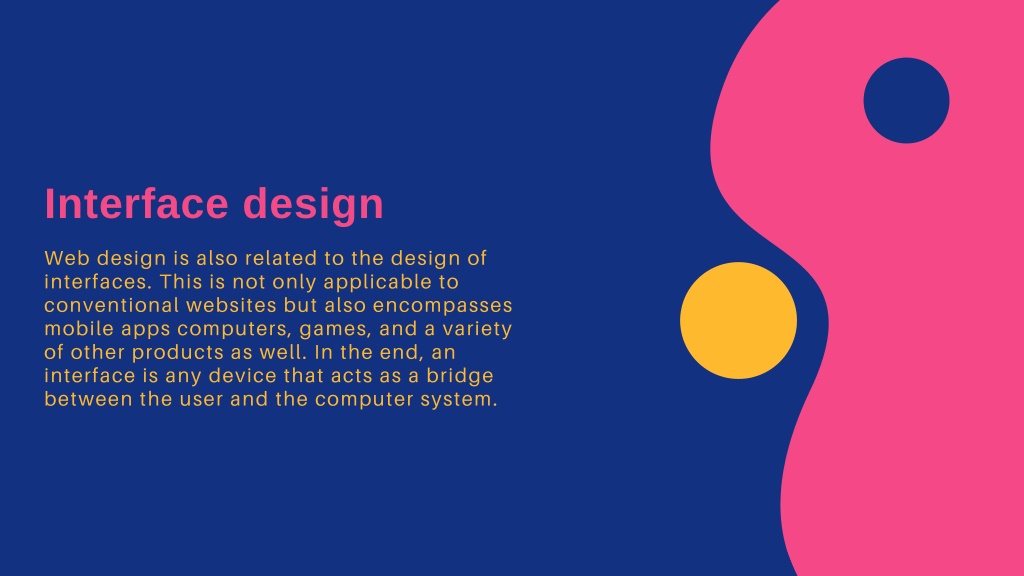 Interface design

Web design is also related to the design of interfaces. This is not only applicable to conventional websites but also encompasses mobile apps computers, games, and a variety of other products as well. In the end, an interface is any device that acts as a bridge between the user and the computer system.